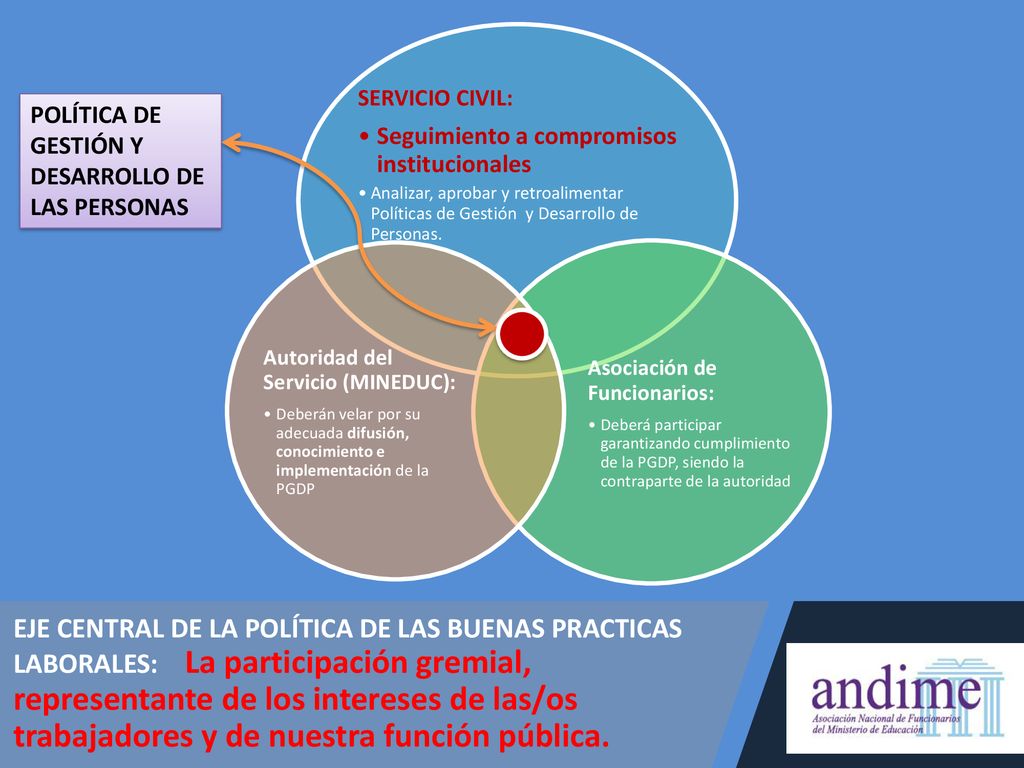 POLÍTICA DE GESTIÓN Y DESARROLLO DE LAS PERSONAS

SERVICIO CIVIL:

• Seguimiento a compromisos institucionales

• Analizar, aprobar y retroalimentar Políticas de Gestión y Desarrollo de Personas.

Autoridad del Servicio (MINEDUC):

• Deberán velar por su adecuada difusión, conocimiento e implementación de la PGDP

Asociación de Funcionarios:

• Deberá participar garantizando cumplimiento de la PGDP, siendo la contraparte de la autoridad

EJE CENTRAL DE LA POLÍTICA DE LAS BUENAS PRACTICAS LABORALES: La participación gremial, representante de los intereses de las/os trabajadores y de nuestra función pública.

andime
Asociación Nacional de Funcionarios del Ministerio de Educación